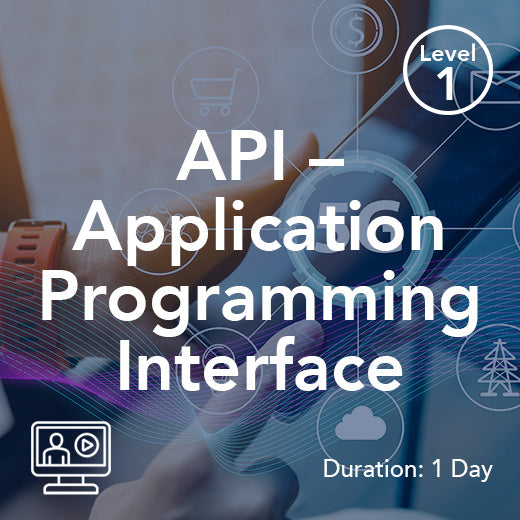 Level 1

API – Application Programming Interface

5G

Duration: 1 Day